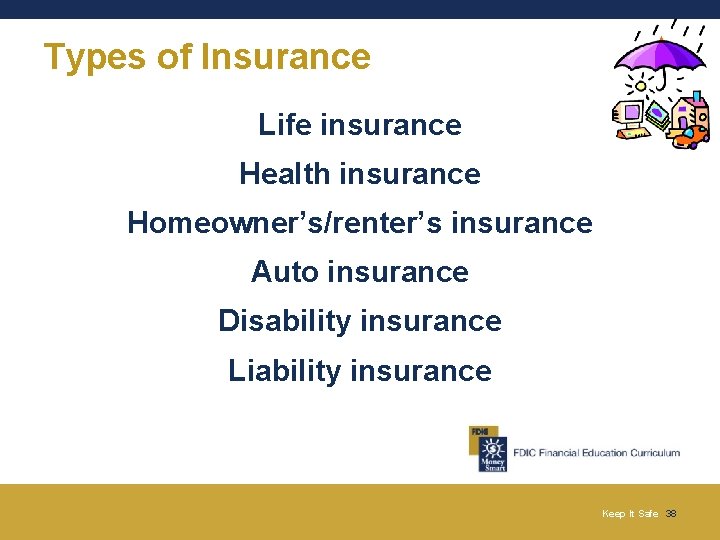 Types of Insurance

Life insurance

Health insurance

Homeowner’s/renter’s insurance

Auto insurance

Disability insurance

Liability insurance

FDIC
Money Smart
FDIC Financial Education Curriculum

Keep It Safe 38